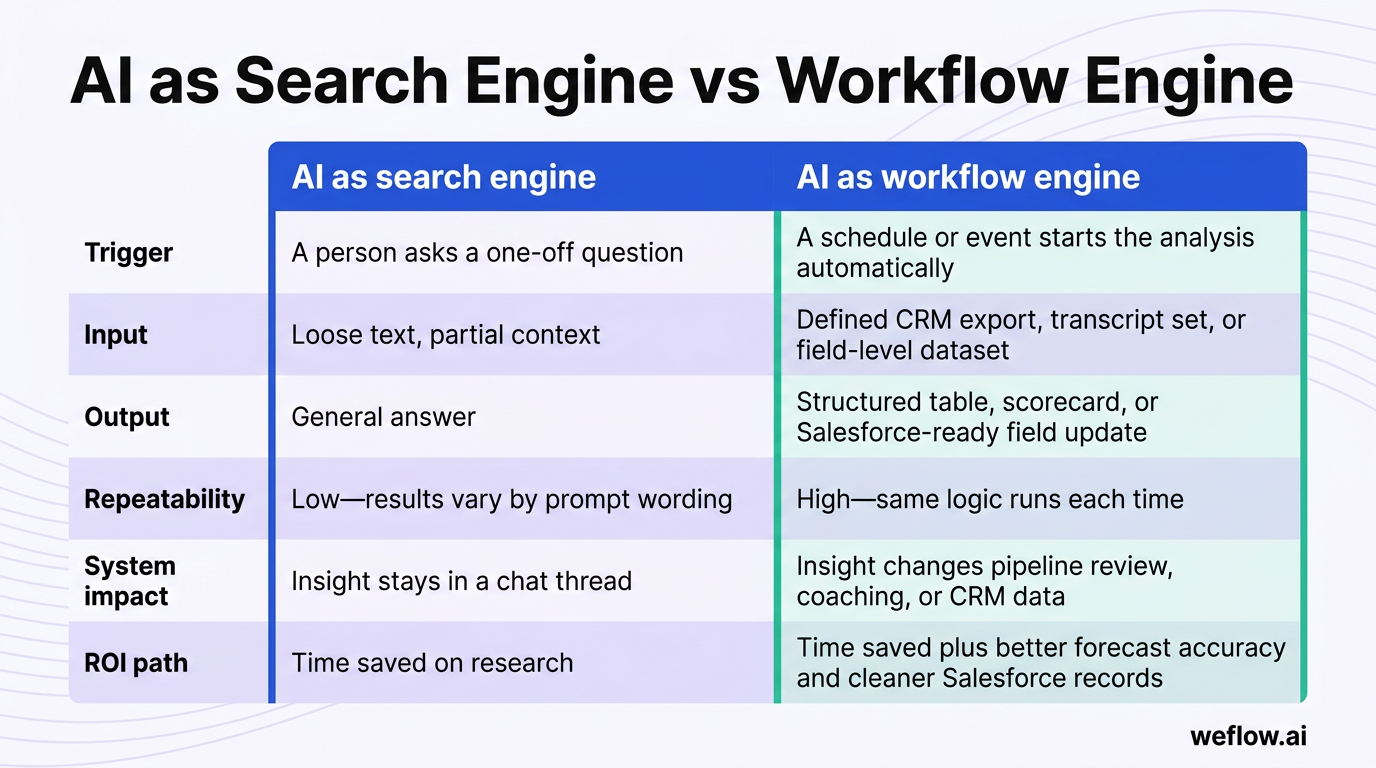 AI as Search Engine vs Workflow Engine

| | AI as search engine | AI as workflow engine |
|---|---|---|
| Trigger | A person asks a one-off question | A schedule or event starts the analysis automatically |
| Input | Loose text, partial context | Defined CRM export, transcript set, or field-level dataset |
| Output | General answer | Structured table, scorecard, or Salesforce-ready field update |
| Repeatability | Low—results vary by prompt wording | High—same logic runs each time |
| System impact | Insight stays in a chat thread | Insight changes pipeline review, coaching, or CRM data |
| ROI path | Time saved on research | Time saved plus better forecast accuracy and cleaner Salesforce records |

weflow.ai